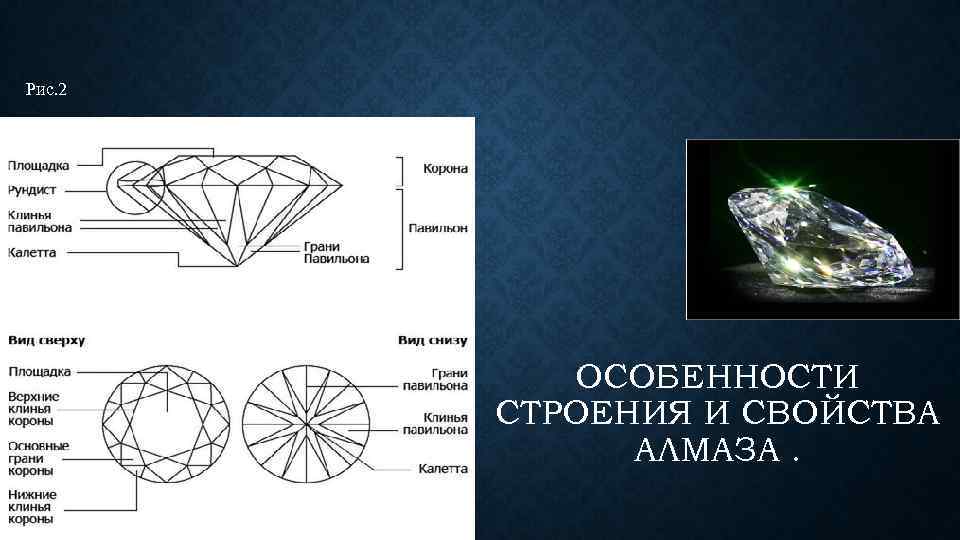 Рис.2

Площадка
Рундист
Клинья павильона
Калетта
Грани Павильона
Корона
Павильон

Вид сверху
Площадка
Верхние клинья короны
Основные грани короны
Нижние клинья короны

Вид снизу
Грани павильона
Клинья павильона
Калетта

ОСОБЕННОСТИ СТРОЕНИЯ И СВОЙСТВА АЛМАЗА .